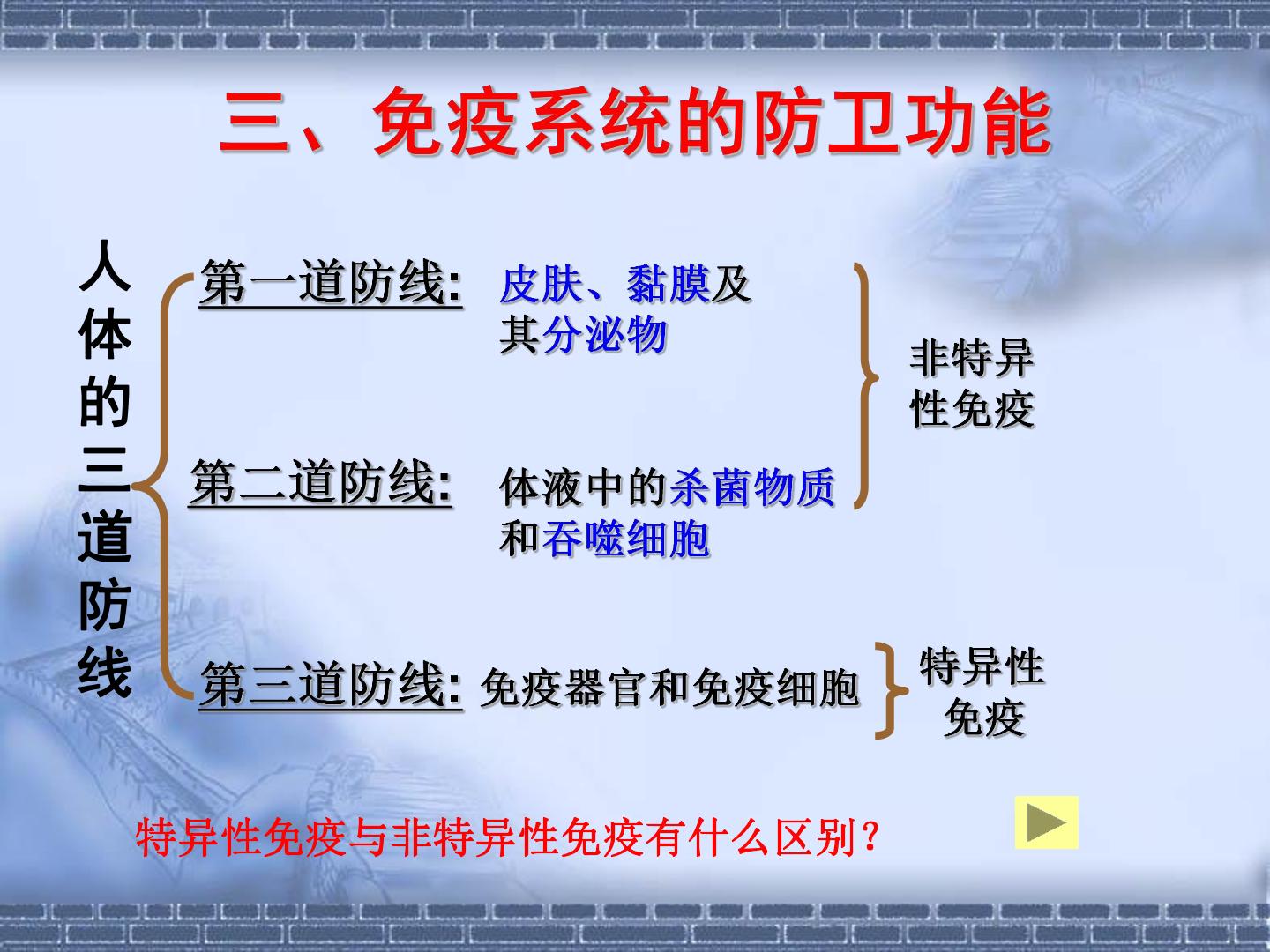 三、免疫系统的防卫功能

人体的三道防线

第一道防线: 皮肤、黏膜及其分泌物

第二道防线: 体液中的杀菌物质和吞噬细胞

非特异性免疫

第三道防线: 免疫器官和免疫细胞

特异性免疫

特异性免疫与非特异性免疫有什么区别?